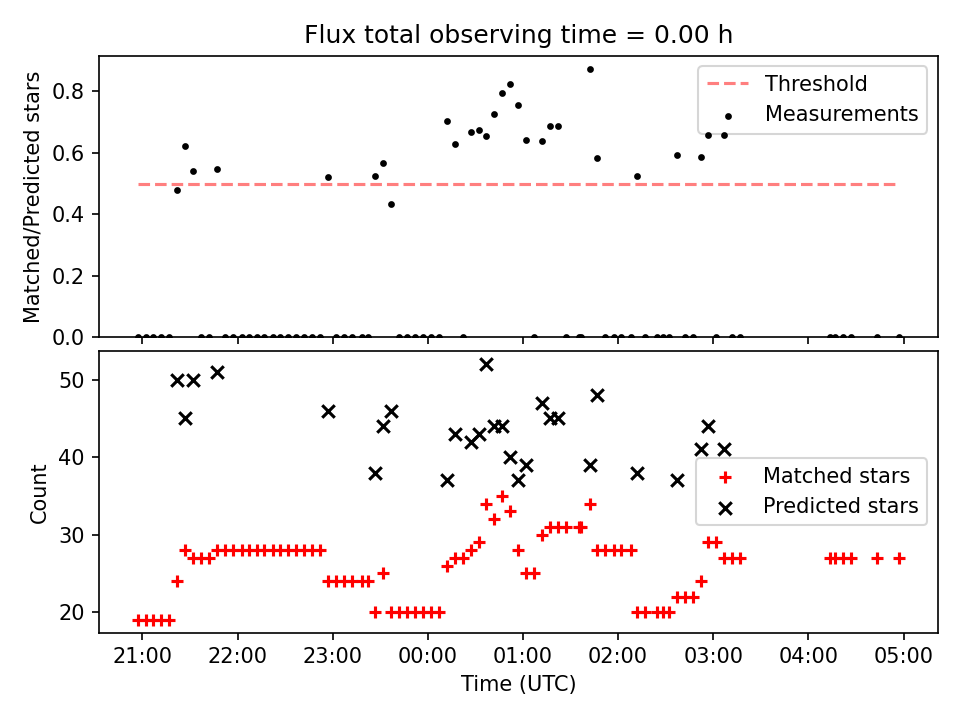 Flux total observing time = 0.00 h

Matched/Predicted stars

0.8
0.6
0.4
0.2
0.0

Threshold
Measurements

Count

50
40
30
20

Matched stars
Predicted stars

21:00
22:00
23:00
00:00
01:00
02:00
03:00
04:00
05:00

Time (UTC)